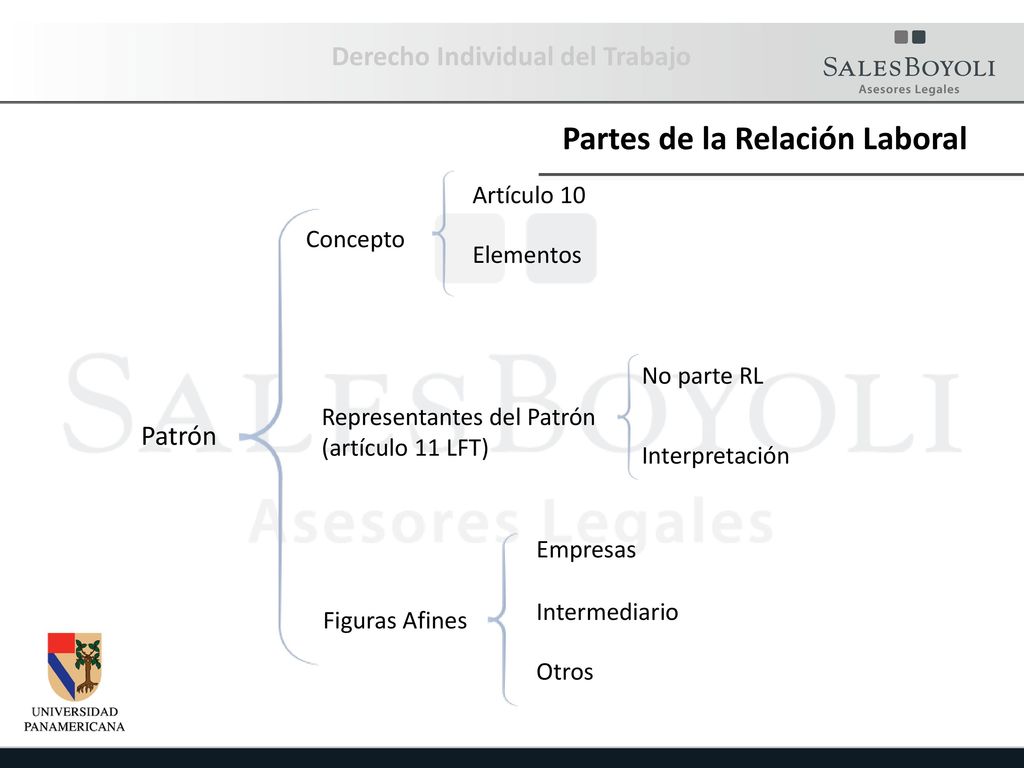 Derecho Individual del Trabajo

SALESBOYOLI
Asesores Legales

Partes de la Relación Laboral

Patrón

Concepto

Artículo 10

Elementos

Representantes del Patrón (artículo 11 LFT)

No parte RL

Interpretación

Figuras Afines

Empresas

Intermediario

Otros

SALESBOYOLI
Asesores Legales

UNIVERSIDAD PANAMERICANA